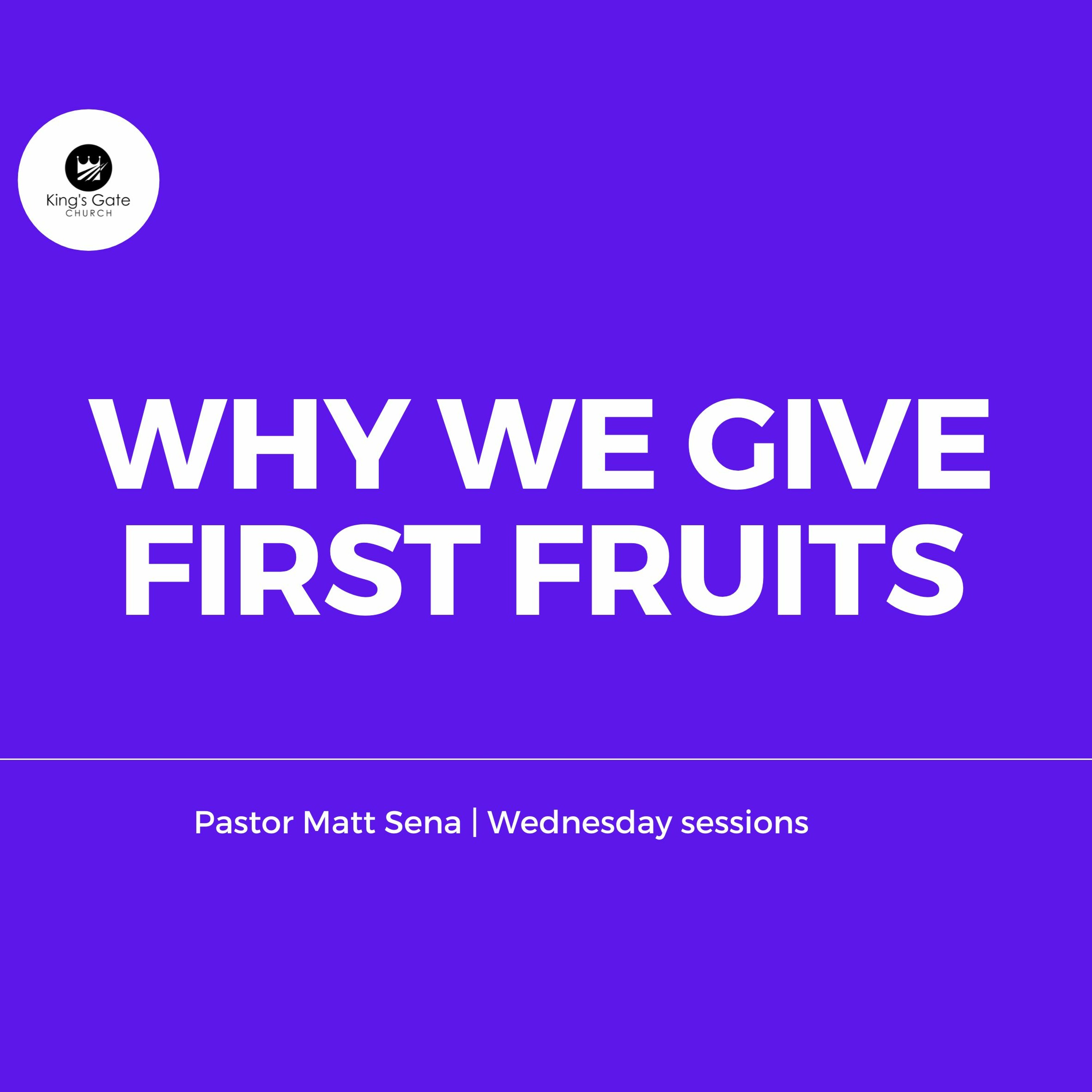 King's Gate
CHURCH

WHY WE GIVE FIRST FRUITS

Pastor Matt Sena | Wednesday sessions